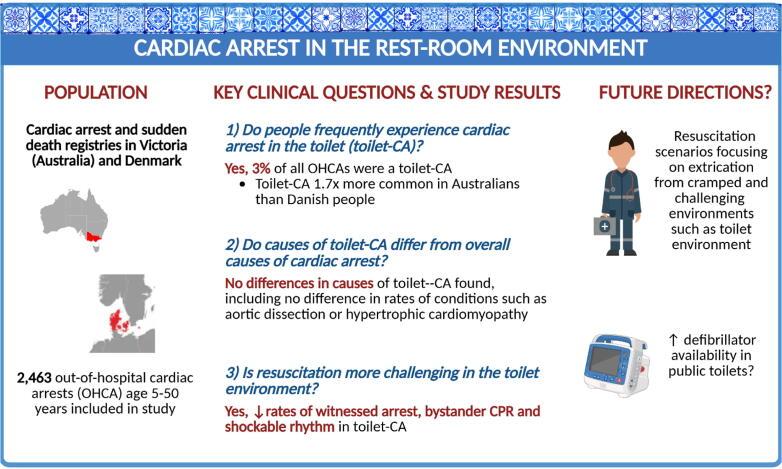 CARDIAC ARREST IN THE REST-ROOM ENVIRONMENT

POPULATION

Cardiac arrest and sudden death registries in Victoria (Australia) and Denmark

2,463 out-of-hospital cardiac arrests (OHCA) age 5-50 years included in study

KEY CLINICAL QUESTIONS & STUDY RESULTS

1) Do people frequently experience cardiac arrest in the toilet (toilet-CA)?

Yes, 3% of all OHCAs were a toilet-CA
• Toilet-CA 1.7x more common in Australians than Danish people

2) Do causes of toilet-CA differ from overall causes of cardiac arrest?

No differences in causes of toilet--CA found, including no difference in rates of conditions such as aortic dissection or hypertrophic cardiomyopathy

3) Is resuscitation more challenging in the toilet environment?

Yes, ↓ rates of witnessed arrest, bystander CPR and shockable rhythm in toilet-CA

FUTURE DIRECTIONS?

Resuscitation scenarios focusing on extrication from cramped and challenging environments such as toilet environment

↑ defibrillator availability in public toilets?